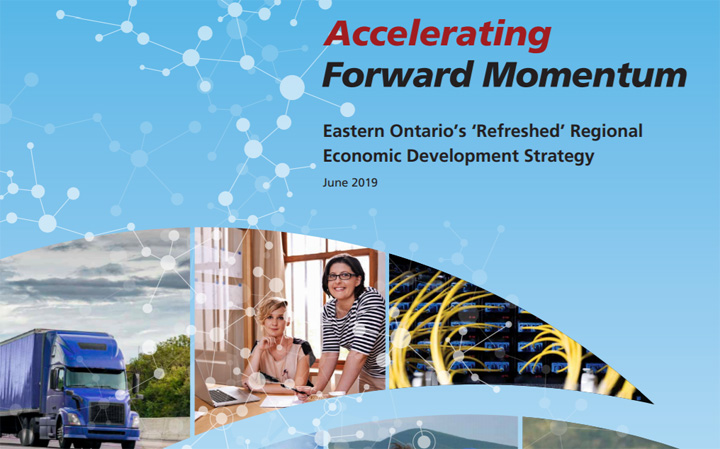 Accelerating
Forward Momentum

Eastern Ontario's 'Refreshed' Regional Economic Development Strategy

June 2019